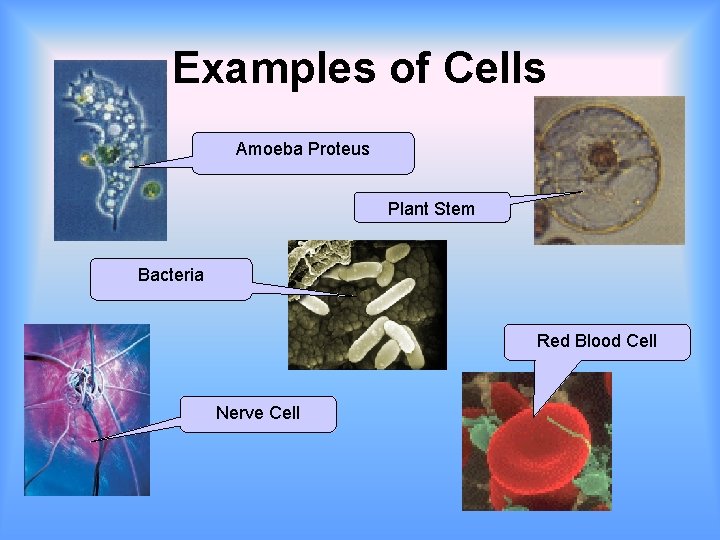 Examples of Cells

Amoeba Proteus

Plant Stem

Bacteria

Red Blood Cell

Nerve Cell